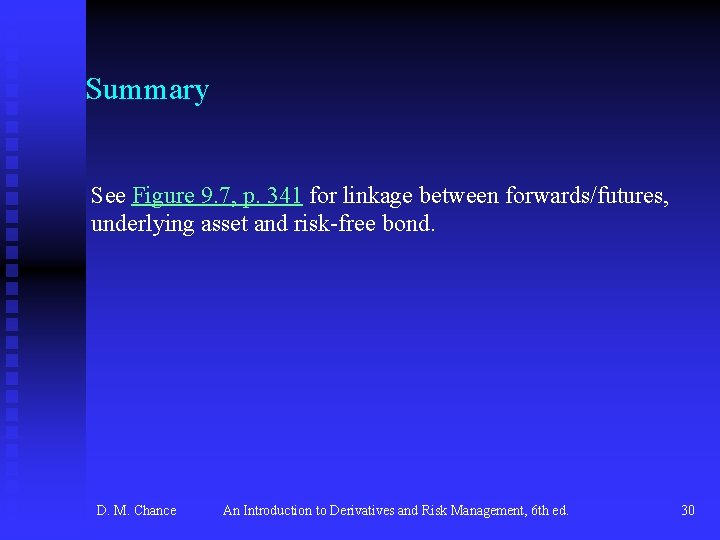 Summary

See Figure 9.7, p. 341 for linkage between forwards/futures, underlying asset and risk-free bond.

D. M. Chance An Introduction to Derivatives and Risk Management, 6th ed. 30